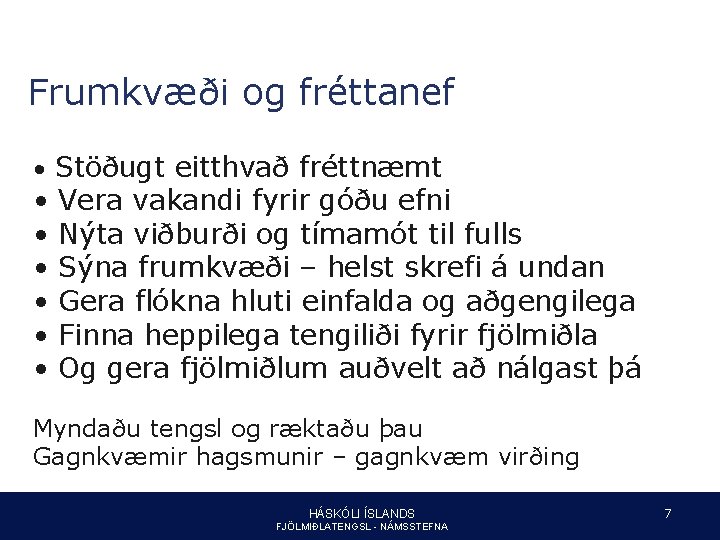 Frumkvæði og fréttanef

• Stöðugt eitthvað fréttnæmt
• Vera vakandi fyrir góðu efni
• Nýta viðburði og tímamót til fulls
• Sýna frumkvæði – helst skrefi á undan
• Gera flókna hluti einfalda og aðgengilega
• Finna heppilega tengiliði fyrir fjölmiðla
• Og gera fjölmiðlum auðvelt að nálgast þá

Myndaðu tengsl og ræktaðu þau
Gagnkvæmir hagsmunir – gagnkvæm virðing

HÁSKÓLI ÍSLANDS
FJÖLMIÐLATENGSL - NÁMSSTEFNA

7